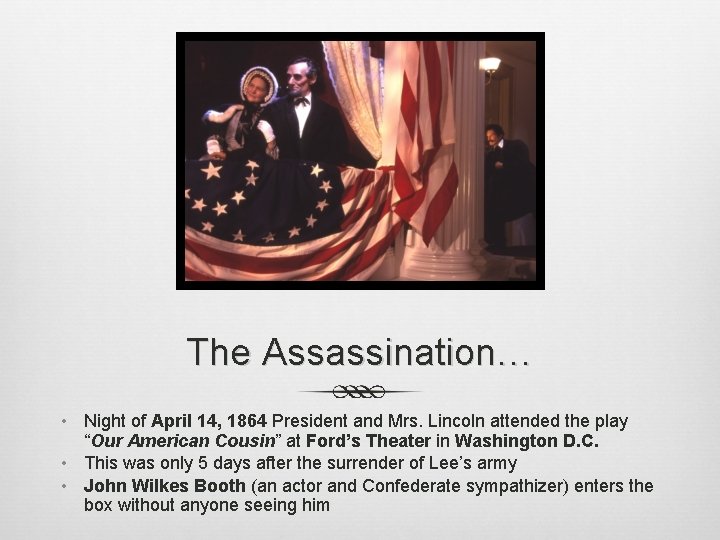 The Assassination…

• Night of April 14, 1864 President and Mrs. Lincoln attended the play "Our American Cousin" at Ford's Theater in Washington D.C.
• This was only 5 days after the surrender of Lee's army
• John Wilkes Booth (an actor and Confederate sympathizer) enters the box without anyone seeing him